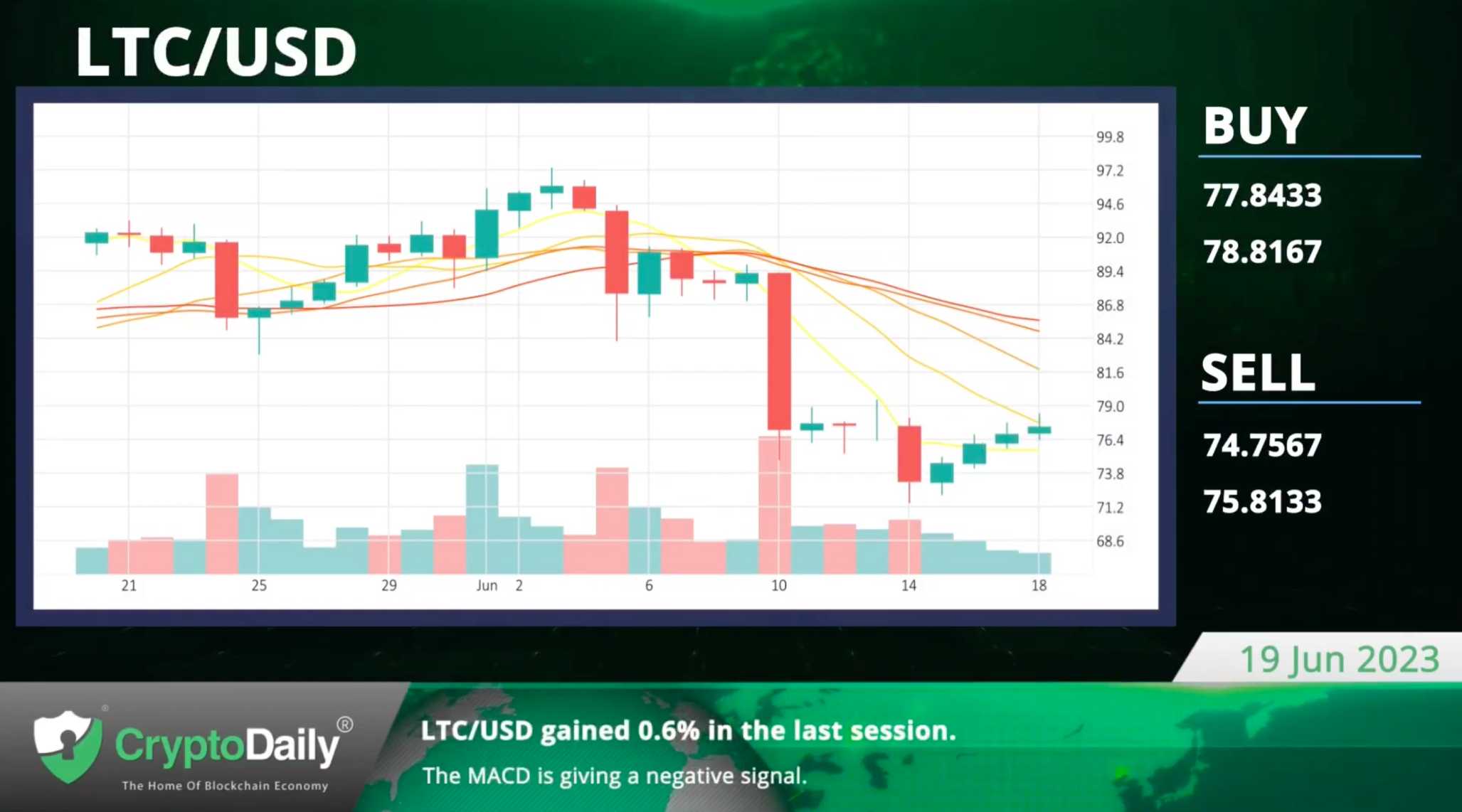 LTC/USD

99.8
97.2
94.6
92.0
89.4
86.8
84.2
81.6
79.0
76.4
73.8
71.2
68.6

21 25 29 Jun 2 6 10 14 18

BUY
77.8433
78.8167

SELL
74.7567
75.8133

19 Jun 2023

CryptoDaily®
The Home Of Blockchain Economy

LTC/USD gained 0.6% in the last session.
The MACD is giving a negative signal.